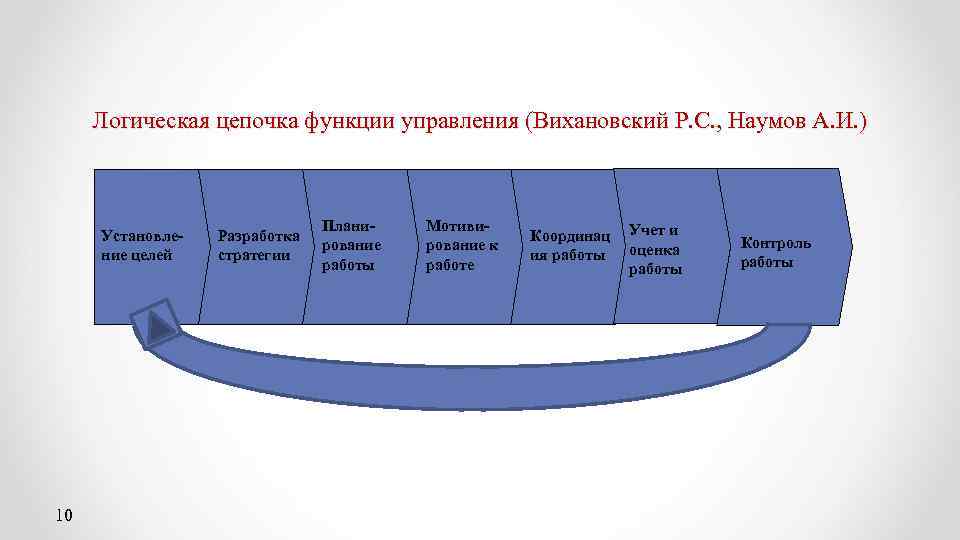 Логическая цепочка функции управления (Вихановский Р.С., Наумов А.И.)

Установление целей

Разработка стратегии

Планирование работы

Мотивирование к работе

Координац ия работы

Учет и оценка работы

Контроль работы

10